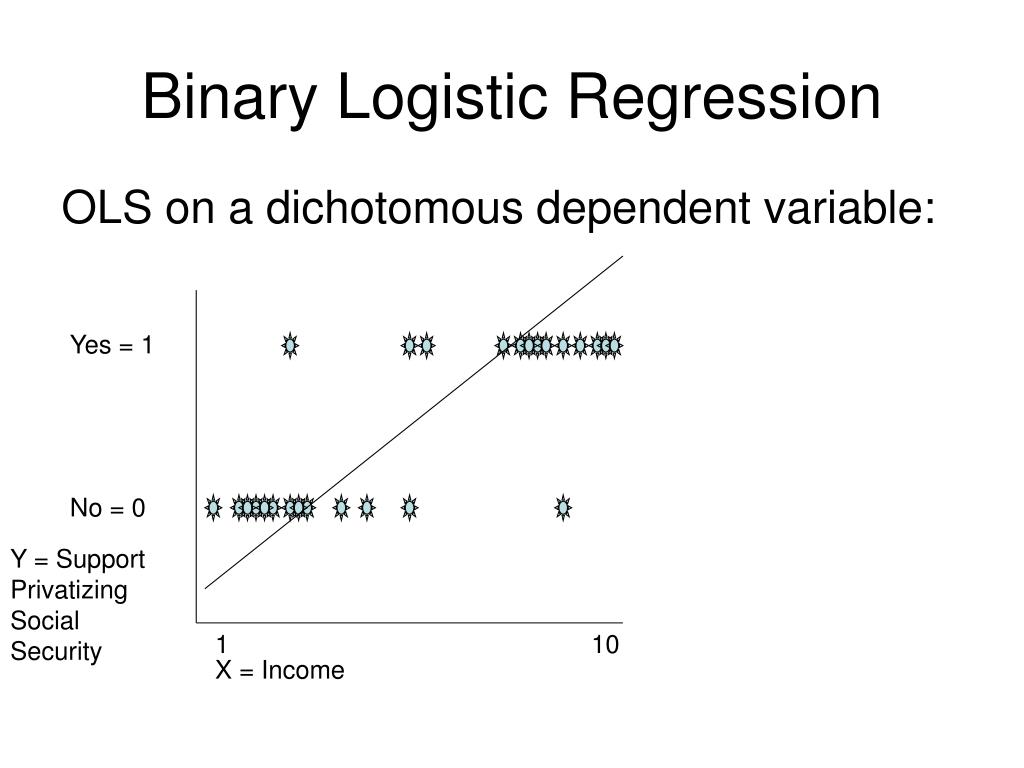 Binary Logistic Regression

OLS on a dichotomous dependent variable:

Yes = 1

No = 0

Y = Support Privatizing Social Security

1

10

X = Income